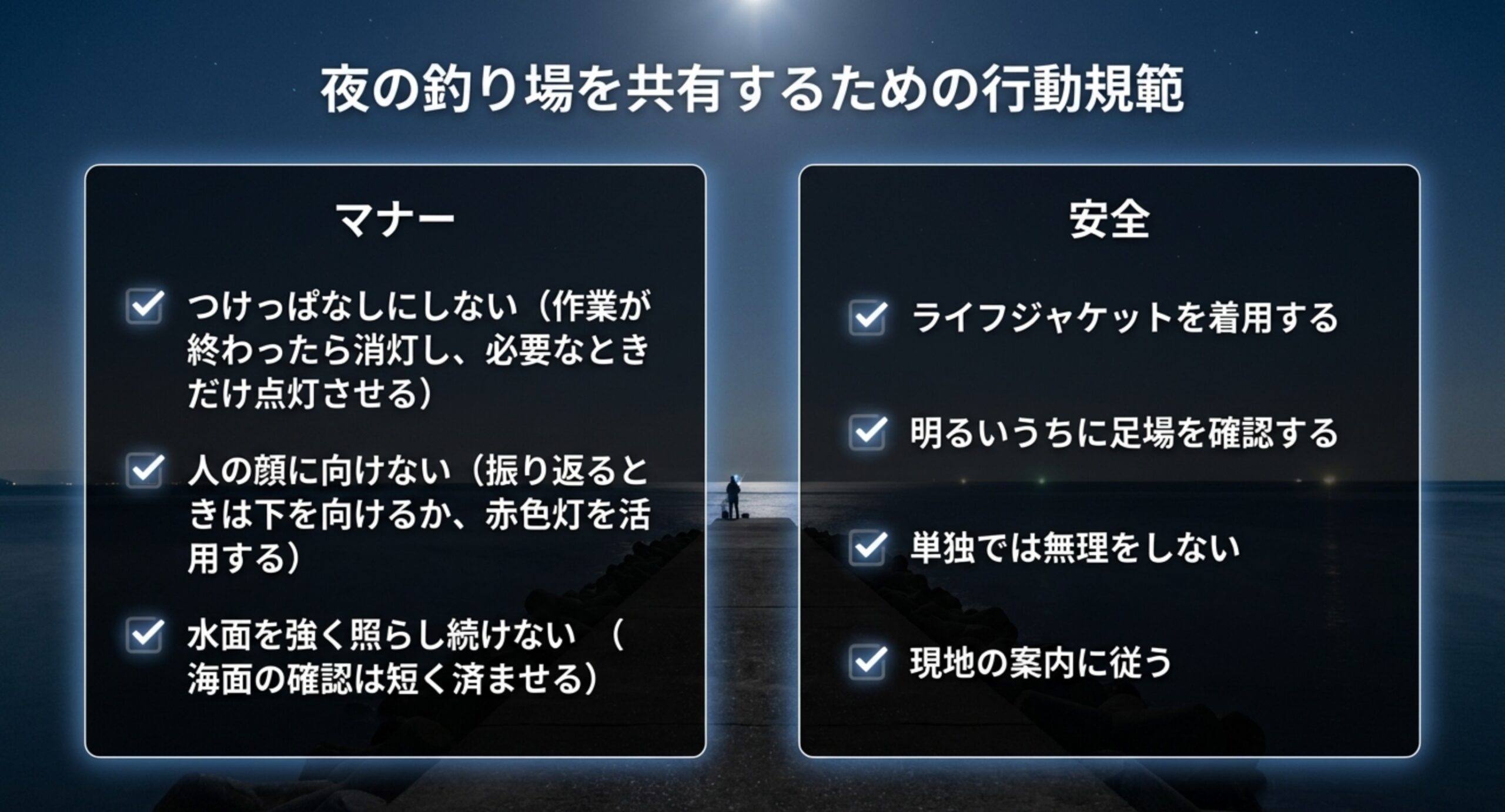 夜の釣り場を共有するための行動規範

マナー

つけっぱなしにしない（作業が終わったら消灯し、必要なときだけ点灯させる）

人の顔に向けない（振り返るときは下を向けるか、赤色灯を活用する）

水面を強く照らし続けない　（海面の確認は短く済ませる）

安全

ライフジャケットを着用する

明るいうちに足場を確認する

単独では無理をしない

現地の案内に従う